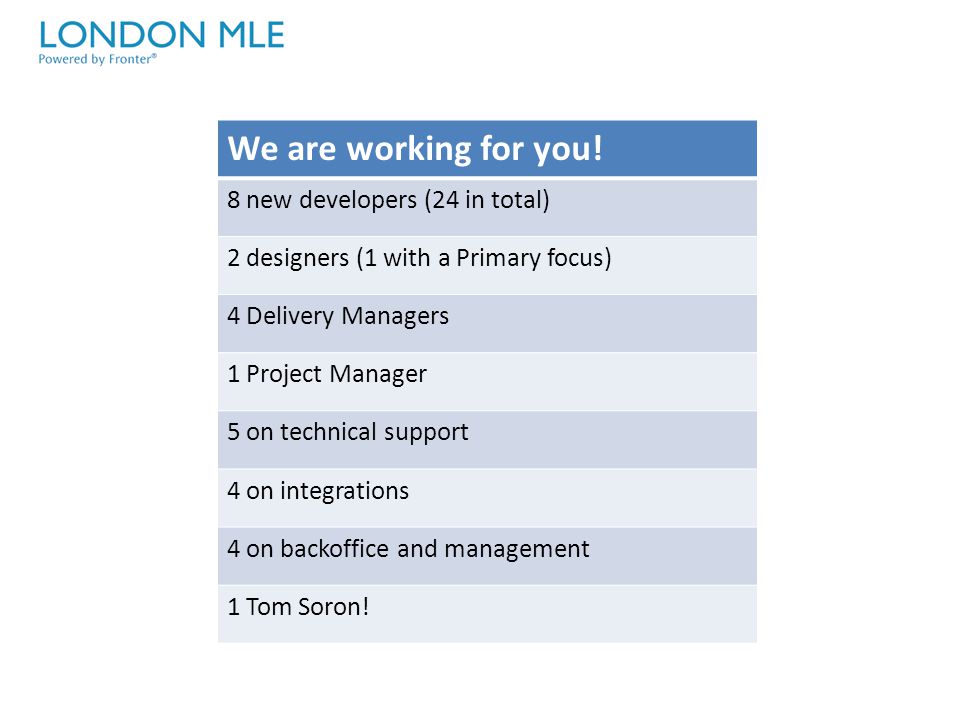 LONDON MLE
Powered by Fronter®

| We are working for you! |
|---|
| 8 new developers (24 in total) |
| 2 designers (1 with a Primary focus) |
| 4 Delivery Managers |
| 1 Project Manager |
| 5 on technical support |
| 4 on integrations |
| 4 on backoffice and management |
| 1 Tom Soron! |